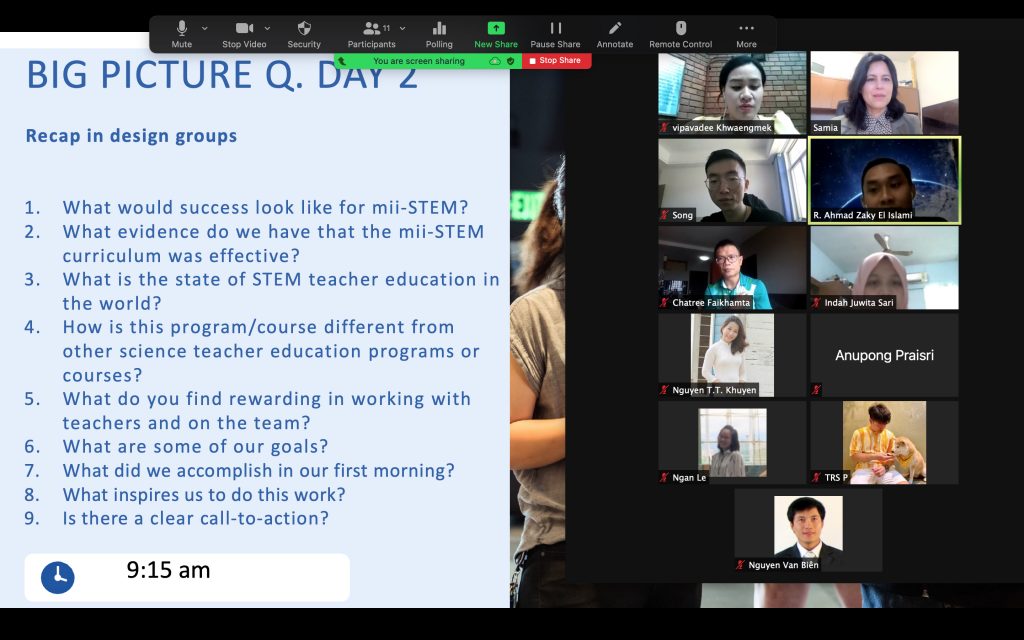 Mute Stop Video Security 11 Participants Polling New Share Pause Share Annotate Remote Control More

You are screen sharing Stop Share

BIG PICTURE Q. DAY 2

Recap in design groups

1. What would success look like for mii-STEM?
2. What evidence do we have that the mii-STEM curriculum was effective?
3. What is the state of STEM teacher education in the world?
4. How is this program/course different from other science teacher education programs or courses?
5. What do you find rewarding in working with teachers and on the team?
6. What are some of our goals?
7. What did we accomplish in our first morning?
8. What inspires us to do this work?
9. Is there a clear call-to-action?

9:15 am

vipavadee Khwaengmek
Samia
Song
R. Ahmad Zaky El Islami
Chatree Faikhamta
Indah Juwita Sari
Nguyen T.T. Khuyen
Anupong Praisri
Ngan Le
TRS P
Nguyen Van Biên